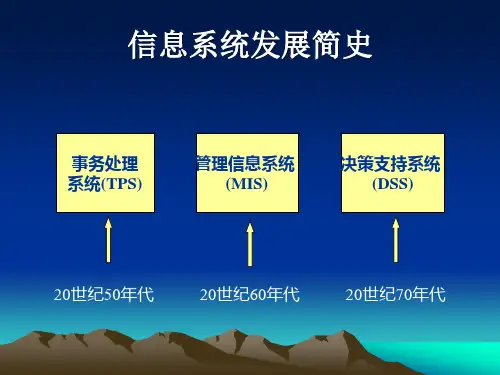 信息系统发展简史

事务处理系统(TPS)

管理信息系统(MIS)

决策支持系统(DSS)

20世纪50年代

20世纪60年代

20世纪70年代